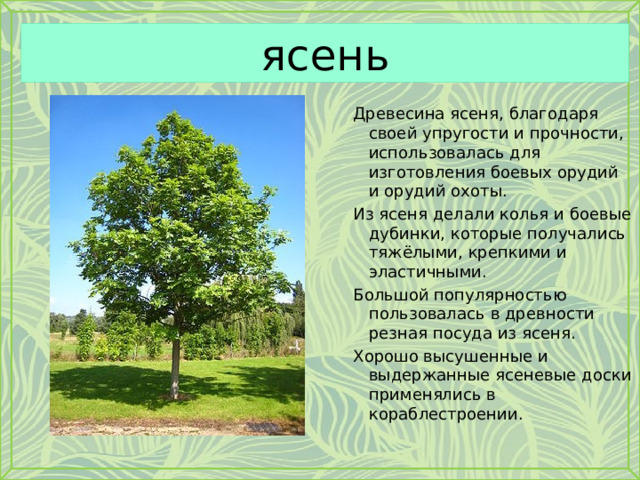 ясень

Древесина ясеня, благодаря своей упругости и прочности, использовалась для изготовления боевых орудий и орудий охоты.

Из ясеня делали колья и боевые дубинки, которые получались тяжёлыми, крепкими и эластичными.

Большой популярностью пользовалась в древности резная посуда из ясеня.

Хорошо высушенные и выдержанные ясеневые доски применялись в кораблестроении.